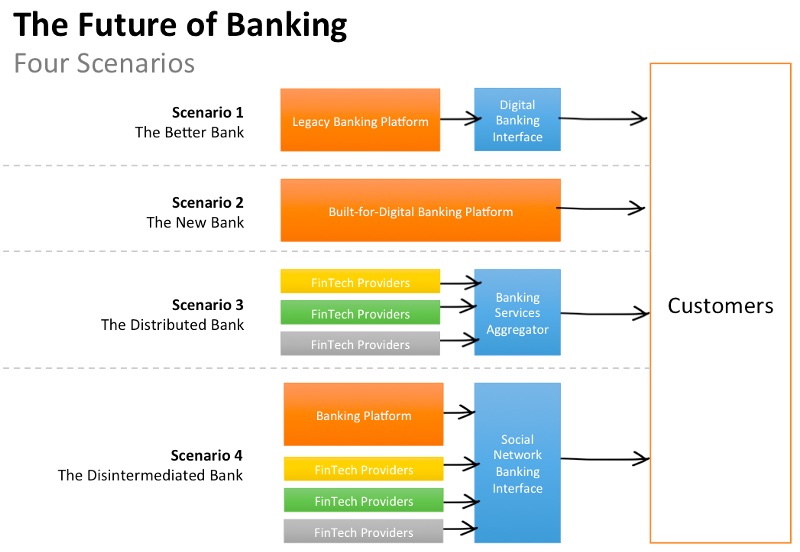 The Future of Banking
Four Scenarios

Scenario 1
The Better Bank

Legacy Banking Platform

Digital Banking Interface

Scenario 2
The New Bank

Built-for-Digital Banking Platform

Scenario 3
The Distributed Bank

FinTech Providers
FinTech Providers
FinTech Providers

Banking Services Aggregator

Scenario 4
The Disintermediated Bank

Banking Platform
FinTech Providers
FinTech Providers
FinTech Providers

Social Network Banking Interface

Customers